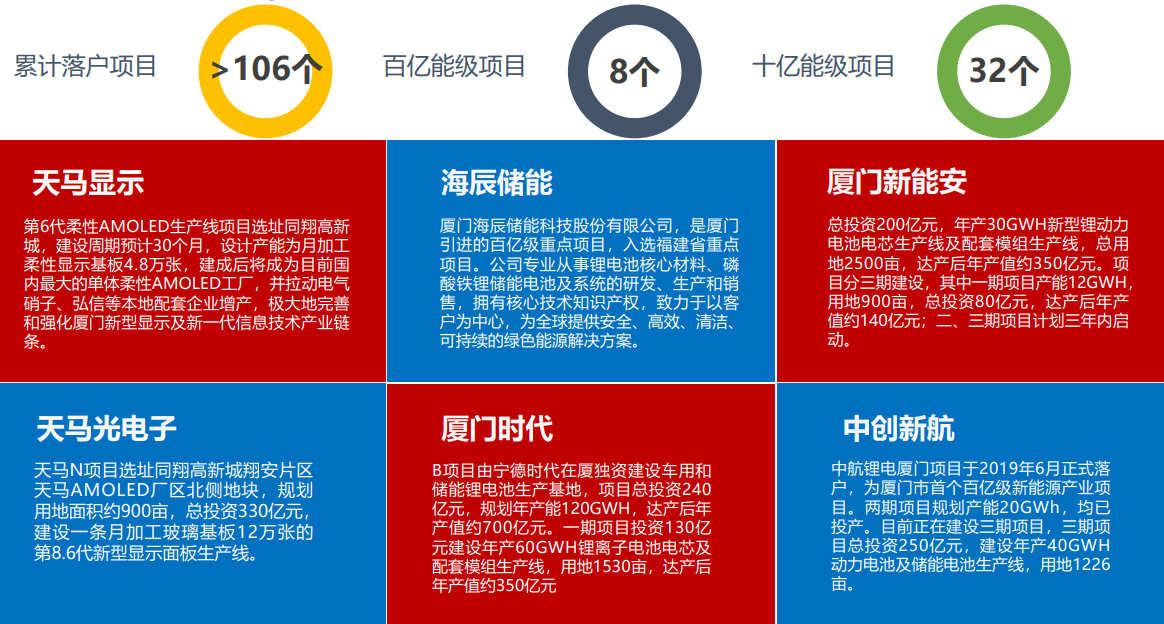 累计落户项目

>106个

百亿能级项目

8个

十亿能级项目

32个

天马显示

第6代柔性AMOLED生产线项目选址同翔高新城，建设周期预计30个月，设计产能为月加工柔性显示基板4.8万张，建成后将成为目前国内最大的单体柔性AMOLED工厂，并拉动电气硝子、弘信等本地配套企业增产，极大地完善和强化厦门新型显示及新一代信息技术产业链条。

海辰储能

厦门海辰储能科技股份有限公司，是厦门引进的百亿级重点项目，入选福建省重点项目。公司专业从事锂电池核心材料、磷酸铁锂储能电池及系统的研发、生产和销售，拥有核心技术知识产权，致力于以客户为中心，为全球提供安全、高效、清洁、可持续的绿色能源解决方案。

厦门新能安

总投资200亿元，年产30GWH新型锂动力电池电芯生产线及配套模组生产线，总用地2500亩，达产后年产值约350亿元。项目分三期建设，其中一期项目产能12GWH，用地900亩，总投资80亿元，达产后年产值约140亿元；二、三期项目计划三年内启动。

天马光电子

天马N项目选址同翔高新城翔安片区天马AMOLED厂区北侧地块，规划用地面积约900亩，总投资330亿元，建设一条月加工玻璃基板12万张的第8.6代新型显示面板生产线。

厦门时代

B项目由宁德时代在厦独资建设车用和储能锂电池生产基地，项目总投资240亿元，规划年产能120GWH，达产后年产值约700亿元。一期项目投资130亿元建设年产60GWH锂离子电池电芯及配套模组生产线，用地1530亩，达产后年产值约350亿元

中创新航

中航锂电厦门项目于2019年6月正式落户，为厦门市首个百亿级新能源产业项目。两期项目规划产能20GWh，均已投产。目前正在建设三期项目，三期项目总投资250亿元，建设年产40GWH动力电池及储能电池生产线，用地1226亩。